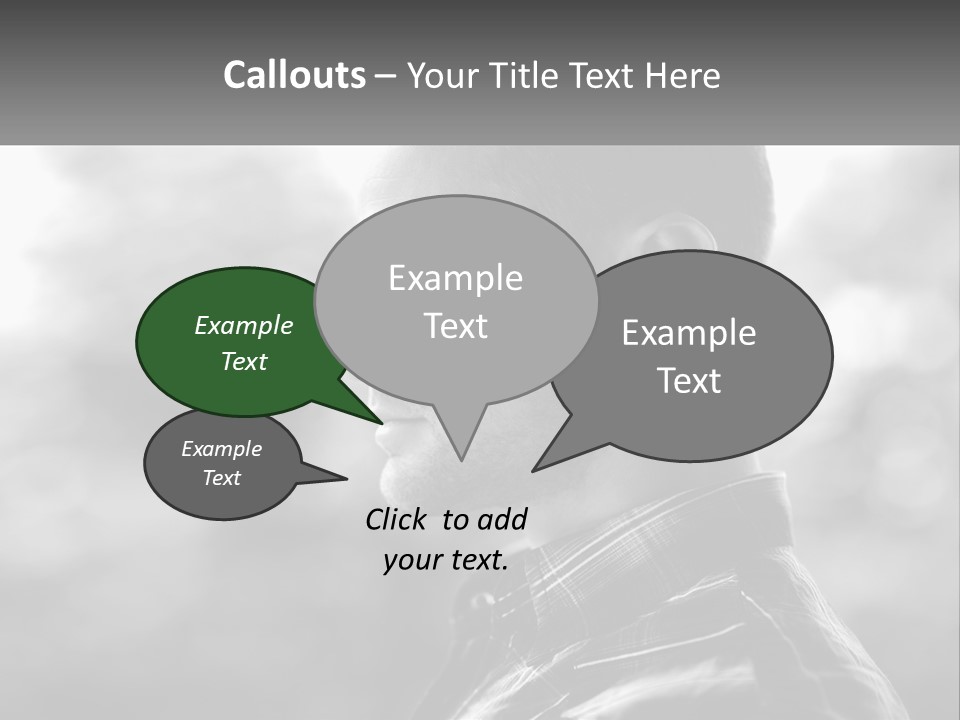 Callouts – Your Title Text Here

Example Text

Example Text

Example Text

Example Text

Click to add your text.